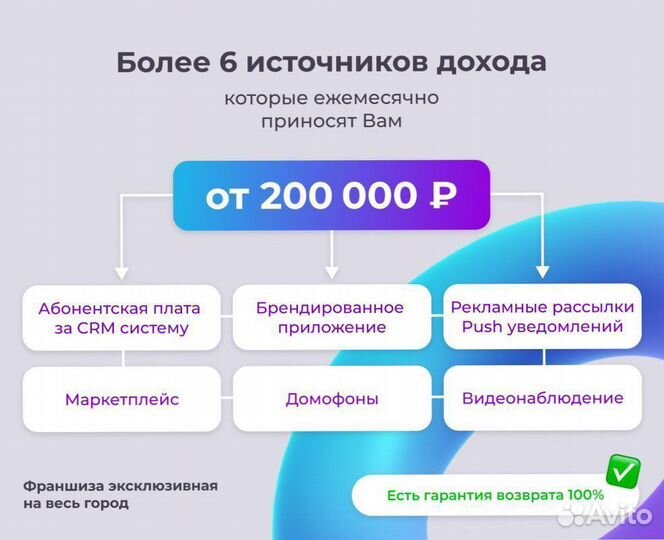 Более 6 источников дохода

которые ежемесячно приносят Вам

от 200 000 ₽

Абонентская плата за CRM систему

Брендированное приложение

Рекламные рассылки Push уведомлений

Маркетплейс

Домофоны

Видеонаблюдение

Франшиза эксклюзивная на весь город

Есть гарантия возврата 100%

Avito